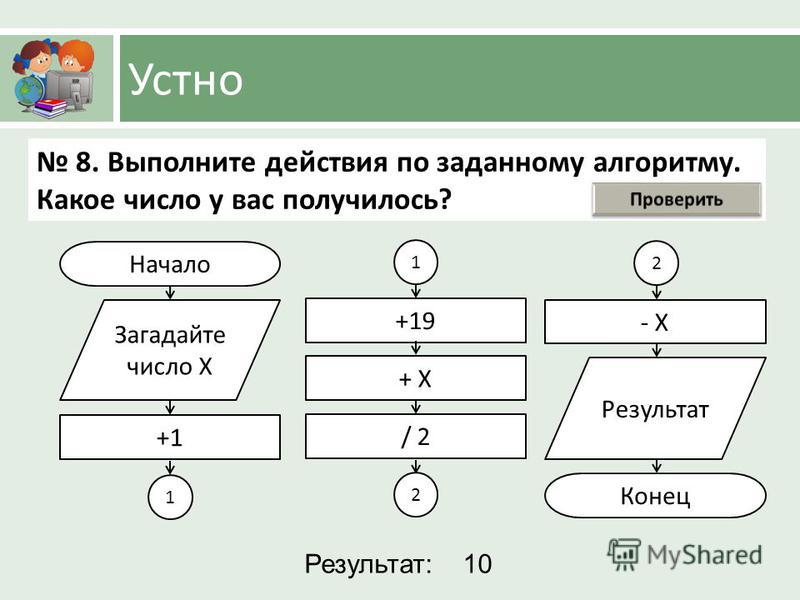 Устно

№ 8. Выполните действия по заданному алгоритму. Какое число у вас получилось?

Проверить

Начало

Загадайте число X

+1

1

1

+19

+ X

/ 2

2

2

- X

Результат

Конец

Результат: 10

MyShared